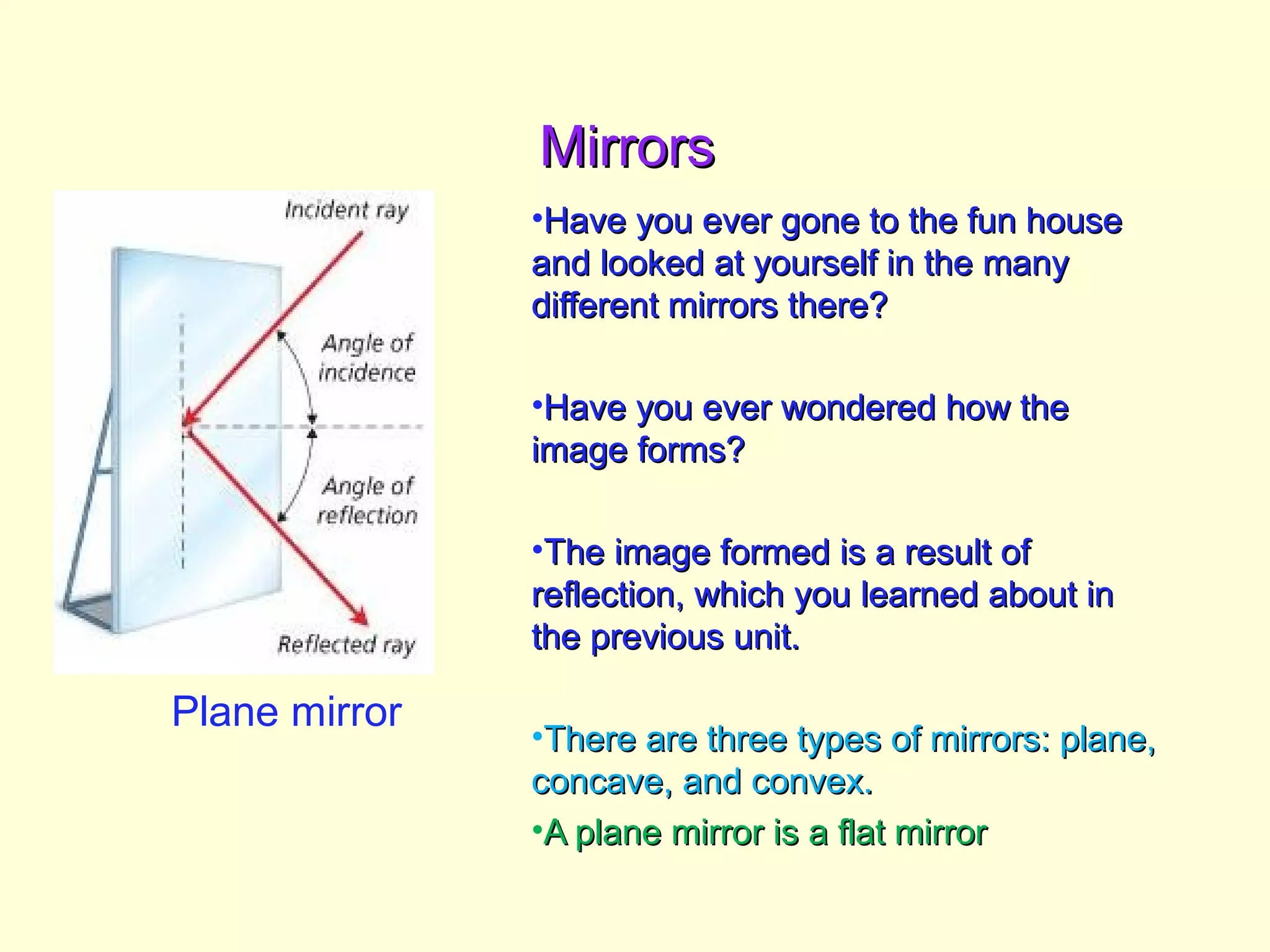 Mirrors

Incident ray

Angle of incidence

Angle of reflection

Reflected ray

Plane mirror

•Have you ever gone to the fun house and looked at yourself in the many different mirrors there?

•Have you ever wondered how the image forms?

•The image formed is a result of reflection, which you learned about in the previous unit.

•There are three types of mirrors: plane, concave, and convex.

•A plane mirror is a flat mirror